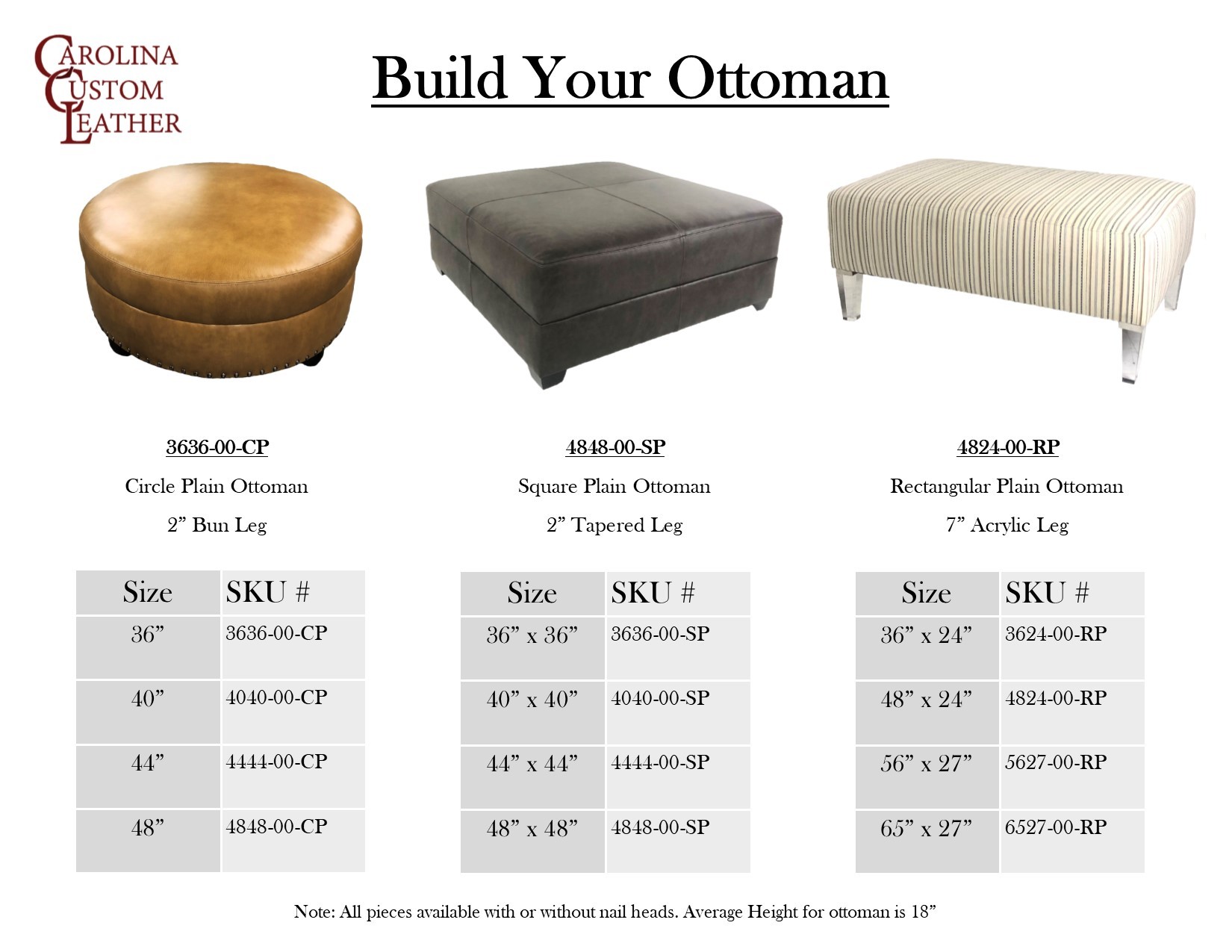 CAROLINA
CUSTOM
LEATHER

Build Your Ottoman

3636-00-CP
Circle Plain Ottoman
2” Bun Leg

| Size | SKU # |
|---|---|
| 36” | 3636-00-CP |
| 40” | 4040-00-CP |
| 44” | 4444-00-CP |
| 48” | 4848-00-CP |

4848-00-SP
Square Plain Ottoman
2” Tapered Leg

| Size | SKU # |
|---|---|
| 36” x 36” | 3636-00-SP |
| 40” x 40” | 4040-00-SP |
| 44” x 44” | 4444-00-SP |
| 48” x 48” | 4848-00-SP |

4824-00-RP
Rectangular Plain Ottoman
7” Acrylic Leg

| Size | SKU # |
|---|---|
| 36” x 24” | 3624-00-RP |
| 48” x 24” | 4824-00-RP |
| 56” x 27” | 5627-00-RP |
| 65” x 27” | 6527-00-RP |

Note: All pieces available with or without nail heads. Average Height for ottoman is 18”